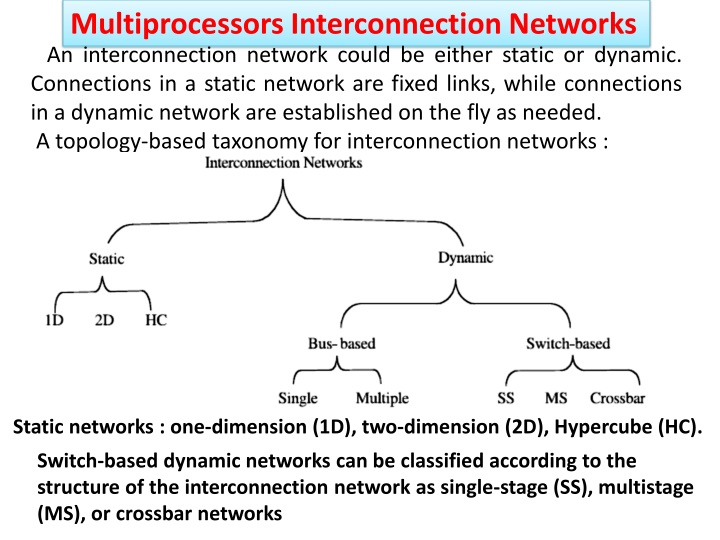 Multiprocessors Interconnection Networks

An interconnection network could be either static or dynamic. Connections in a static network are fixed links, while connections in a dynamic network are established on the fly as needed.

A topology-based taxonomy for interconnection networks :

Interconnection Networks

Static

Dynamic

1D 2D HC

Bus- based

Switch-based

Single Multiple

SS MS Crossbar

Static networks : one-dimension (1D), two-dimension (2D), Hypercube (HC).

Switch-based dynamic networks can be classified according to the structure of the interconnection network as single-stage (SS), multistage (MS), or crossbar networks